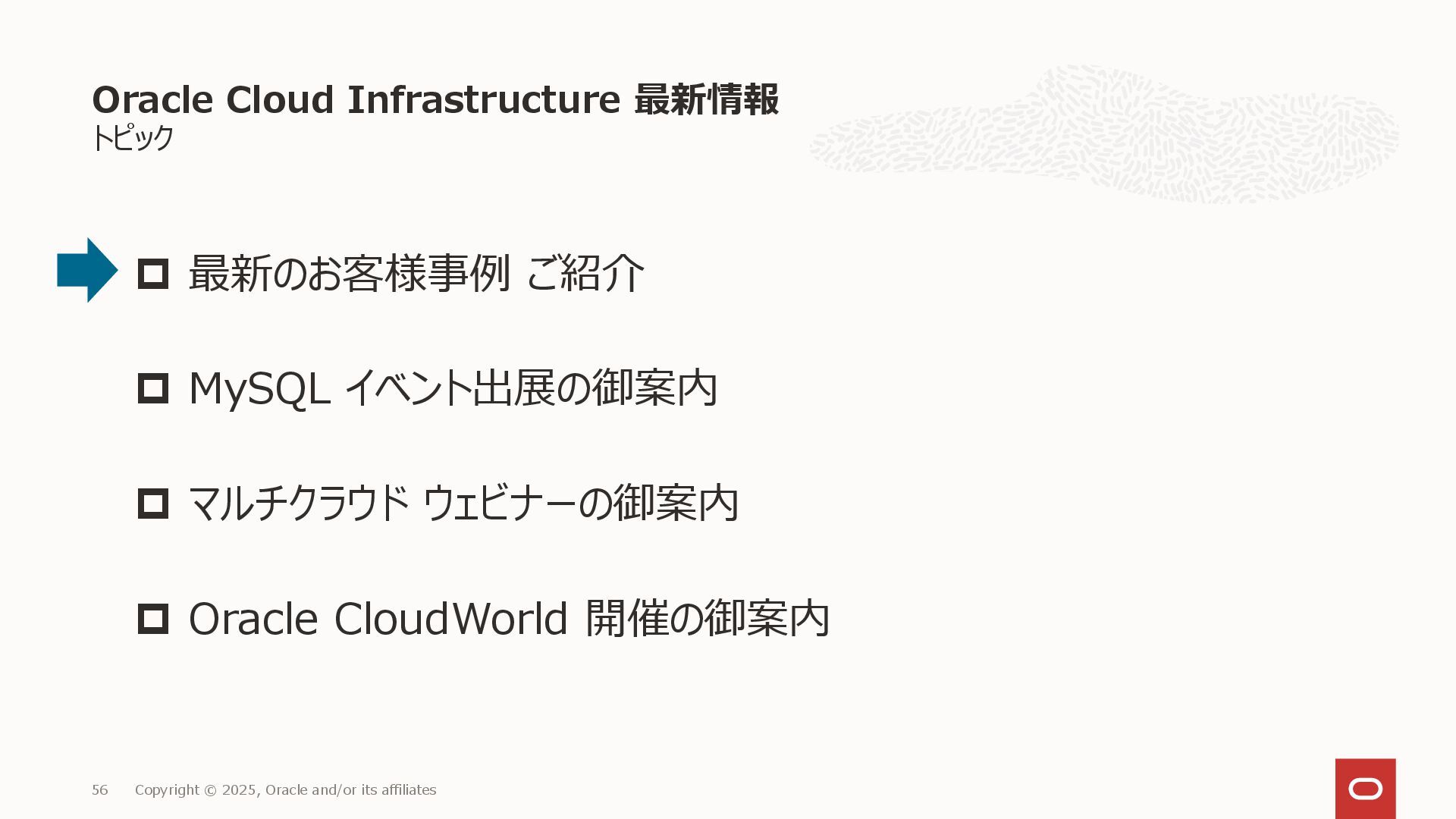 Oracle Cloud Infrastructure 最新情報
トピック

最新のお客様事例 ご紹介

MySQL イベント出展の御案内

マルチクラウド ウェビナーの御案内

Oracle CloudWorld 開催の御案内

56 Copyright © 2025, Oracle and/or its affiliates